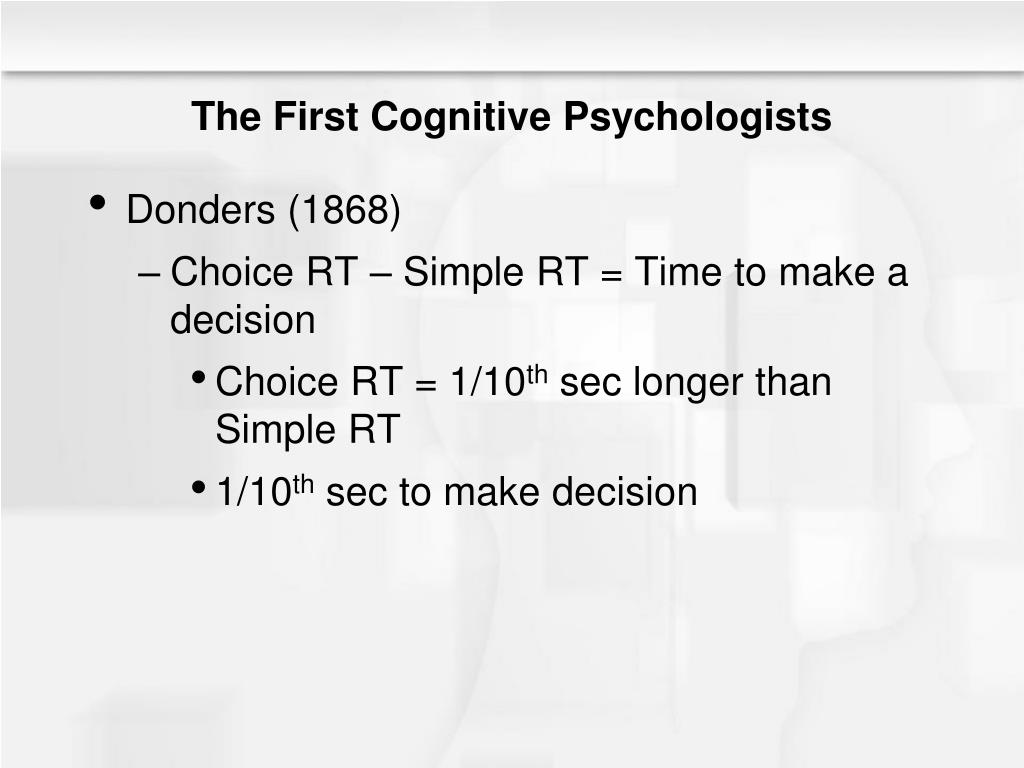 The First Cognitive Psychologists

• Donders (1868)

– Choice RT – Simple RT = Time to make a decision

• Choice RT = 1/10$^{th}$ sec longer than Simple RT

• 1/10$^{th}$ sec to make decision